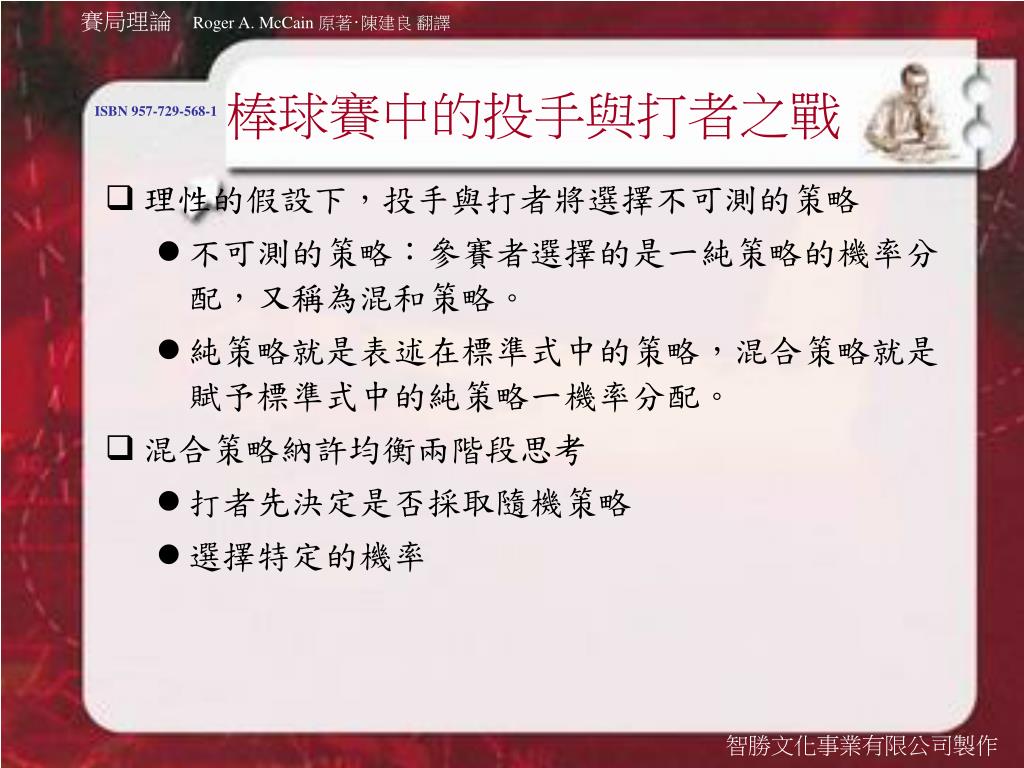 賽局理論 Roger A. McCain 原著·陳建良 翻譯

ISBN 957-729-568-1

棒球賽中的投手與打者之戰

❑ 理性的假設下，投手與打者將選擇不可測的策略

● 不可測的策略：參賽者選擇的是一純策略的機率分配，又稱為混和策略。

● 純策略就是表述在標準式中的策略，混合策略就是賦予標準式中的純策略一機率分配。

❑ 混合策略納許均衡兩階段思考

● 打者先決定是否採取隨機策略

● 選擇特定的機率

智勝文化事業有限公司製作